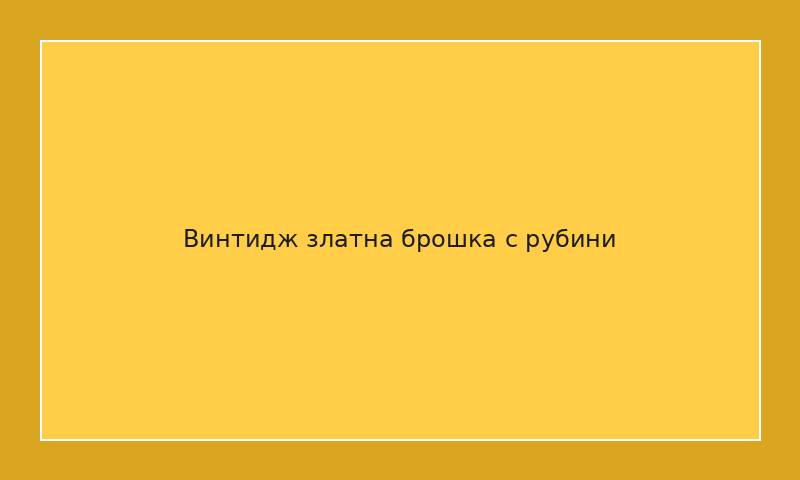 Винтидж златна брошка с рубини